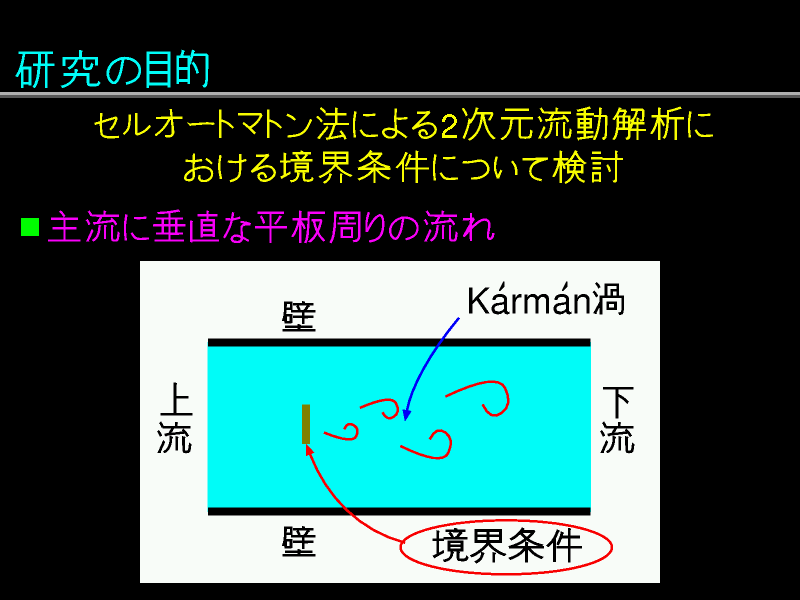 研究の目的

セルオートマトン法による2次元流動解析における境界条件について検討

■ 主流に垂直な平板周りの流れ

壁

Kármán渦

上流

下流

壁

境界条件